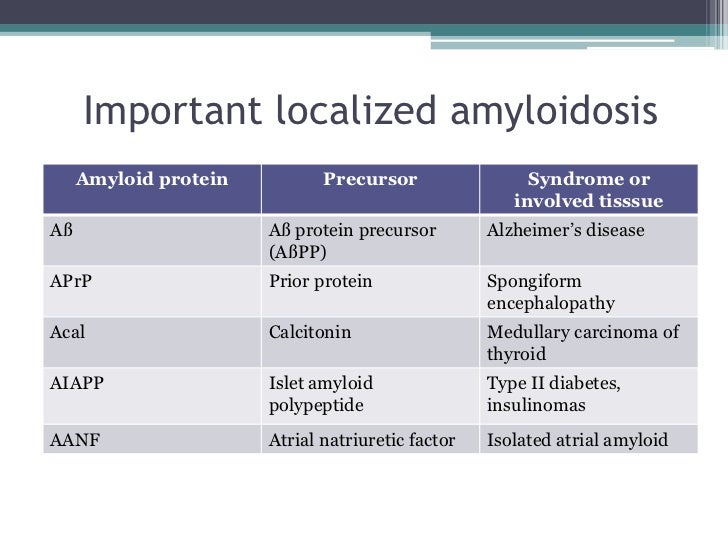 Important localized amyloidosis

| Amyloid protein | Precursor | Syndrome or involved tisssue |
|---|---|---|
| Aß | Aß protein precursor (AßPP) | Alzheimer's disease |
| APrP | Prior protein | Spongiform encephalopathy |
| Acal | Calcitonin | Medullary carcinoma of thyroid |
| AIAPP | Islet amyloid polypeptide | Type II diabetes, insulinomas |
| AANF | Atrial natriuretic factor | Isolated atrial amyloid |